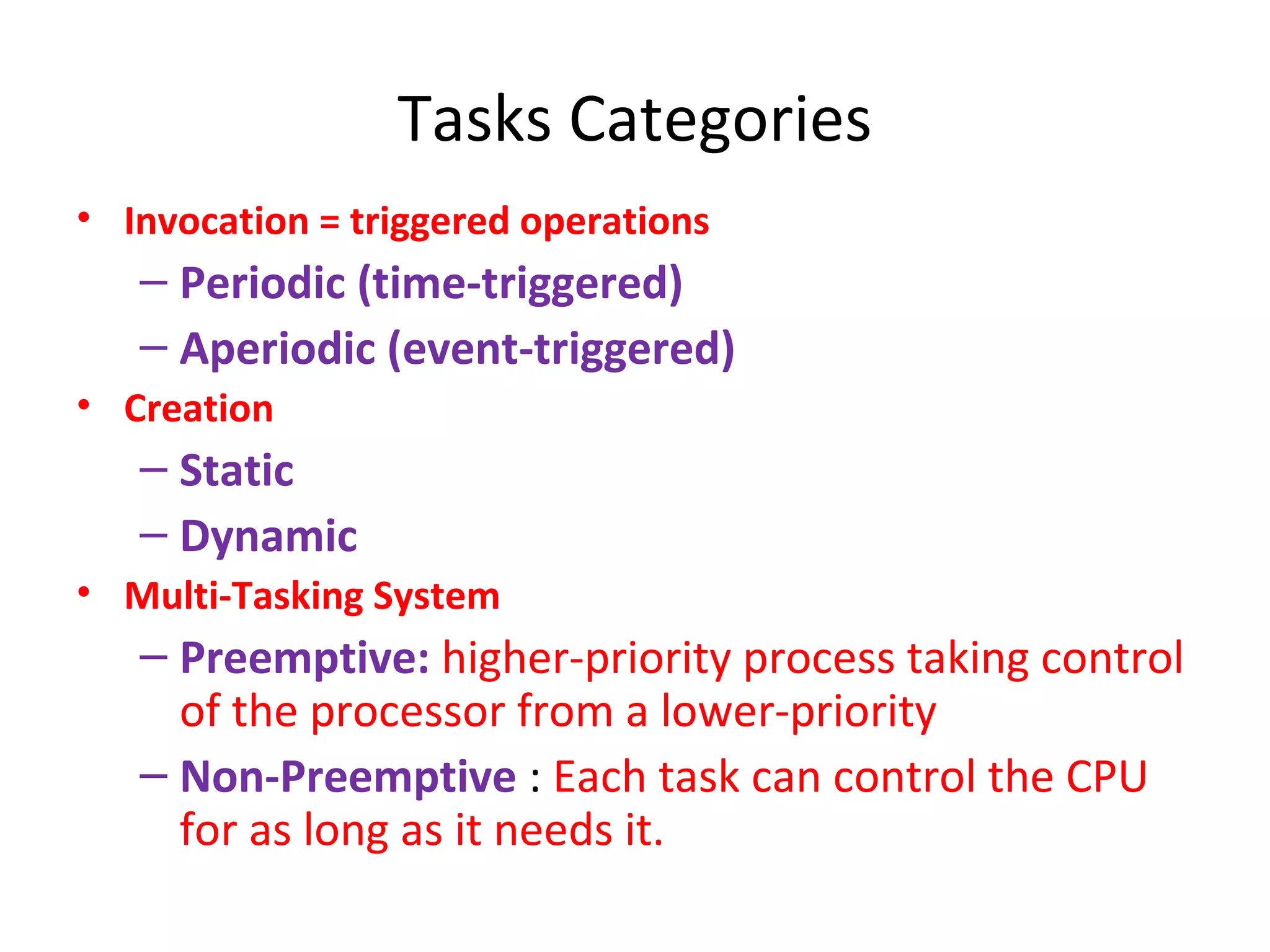 Tasks Categories

• Invocation = triggered operations
  – Periodic (time-triggered)
  – Aperiodic (event-triggered)
• Creation
  – Static
  – Dynamic
• Multi-Tasking System
  – Preemptive: higher-priority process taking control of the processor from a lower-priority
  – Non-Preemptive : Each task can control the CPU for as long as it needs it.